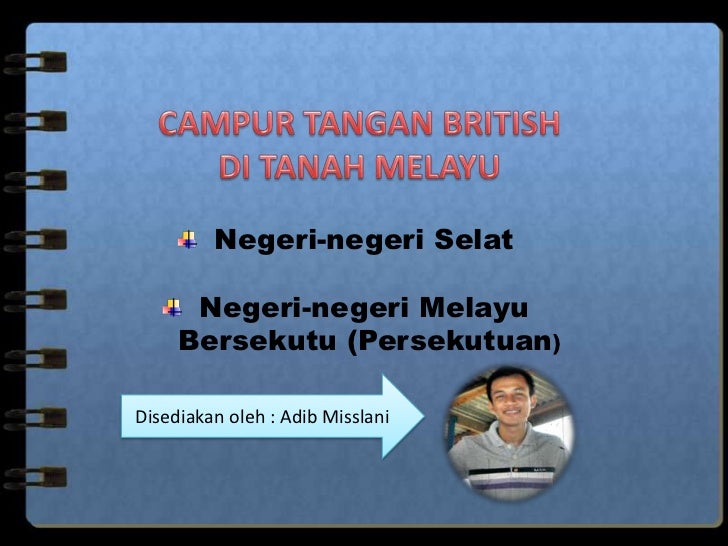 CAMPUR TANGAN BRITISH DI TANAH MELAYU

Negeri-negeri Selat

Negeri-negeri Melayu Bersekutu (Persekutuan)

Disediakan oleh : Adib Misslani